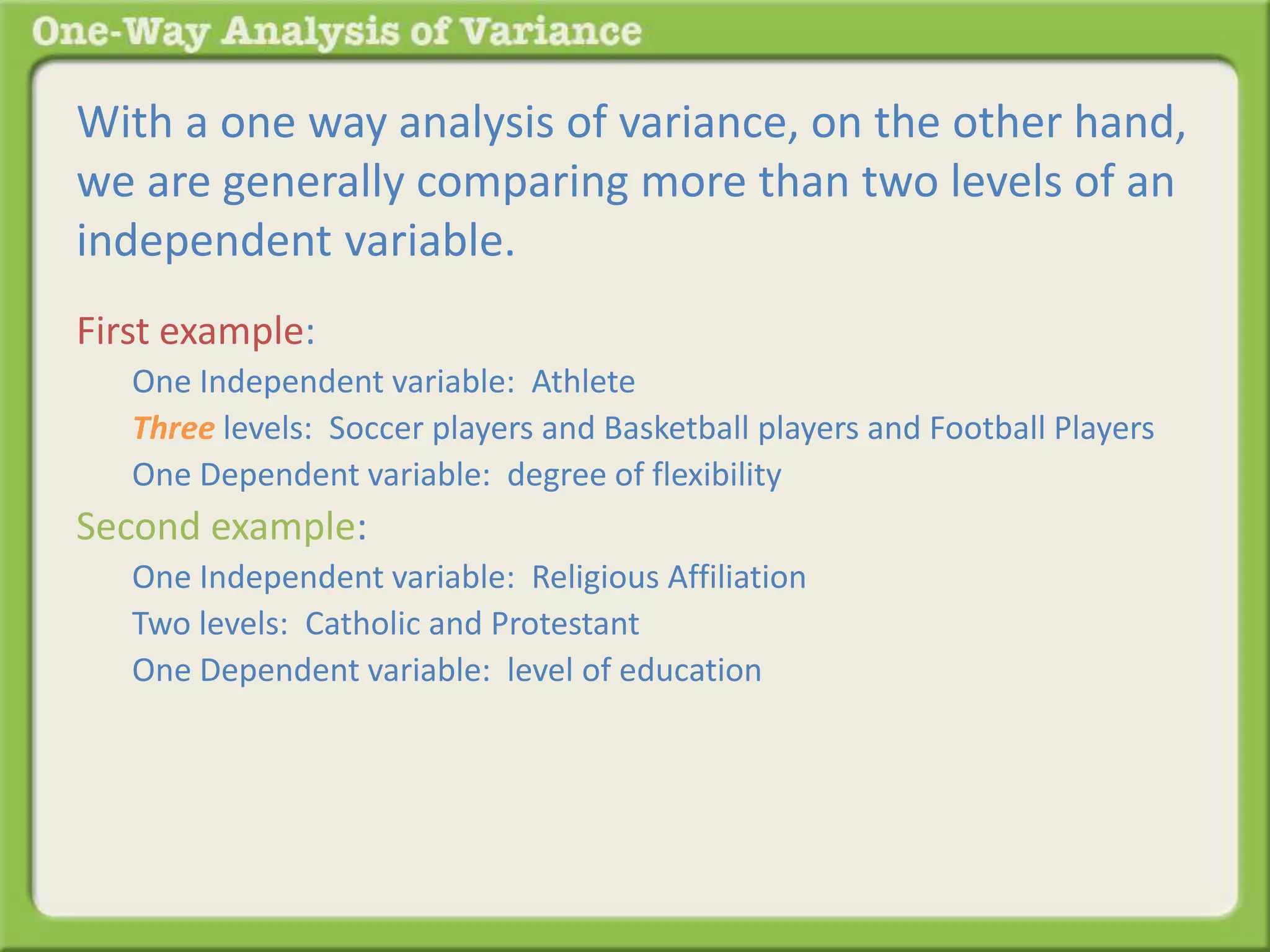 One-Way Analysis of Variance

With a one way analysis of variance, on the other hand, we are generally comparing more than two levels of an independent variable.

First example:

One Independent variable: Athlete

Three levels: Soccer players and Basketball players and Football Players

One Dependent variable: degree of flexibility

Second example:

One Independent variable: Religious Affiliation

Two levels: Catholic and Protestant

One Dependent variable: level of education